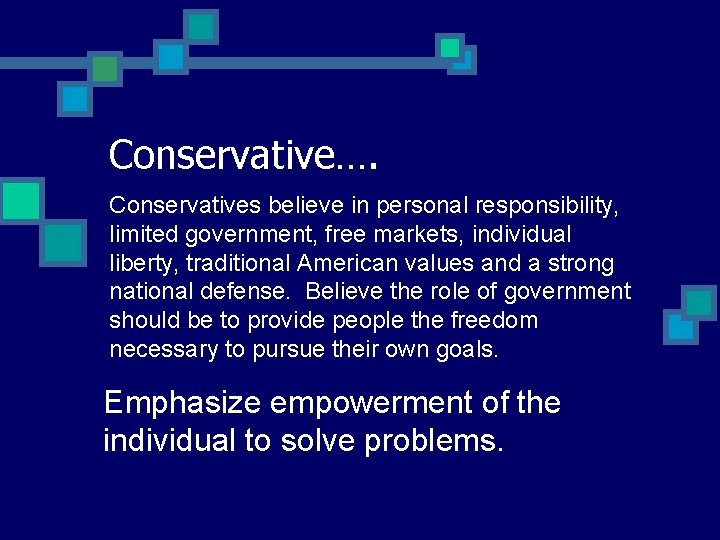 Conservative….

Conservatives believe in personal responsibility, limited government, free markets, individual liberty, traditional American values and a strong national defense. Believe the role of government should be to provide people the freedom necessary to pursue their own goals.

Emphasize empowerment of the individual to solve problems.